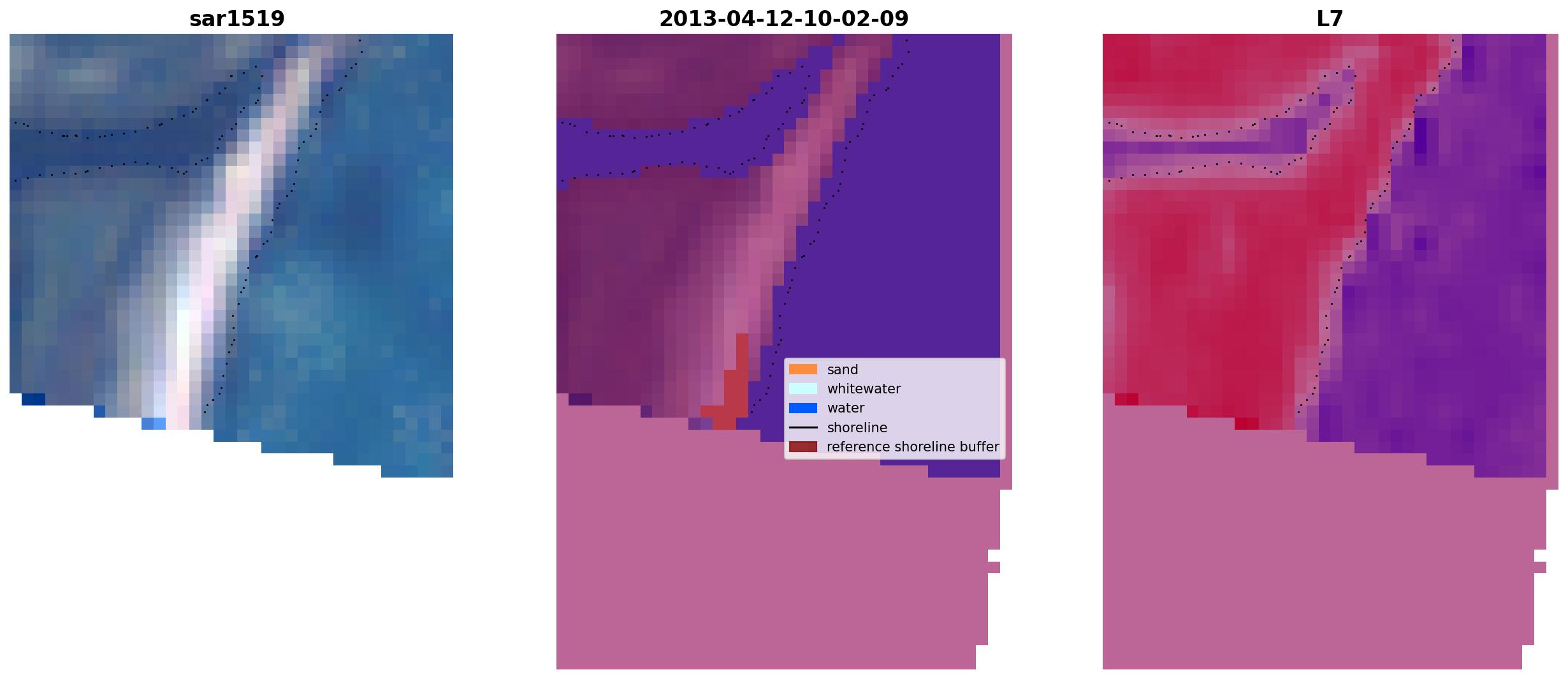 sar1519

2013-04-12-10-02-09

sand
whitewater
water
shoreline
reference shoreline buffer

L7